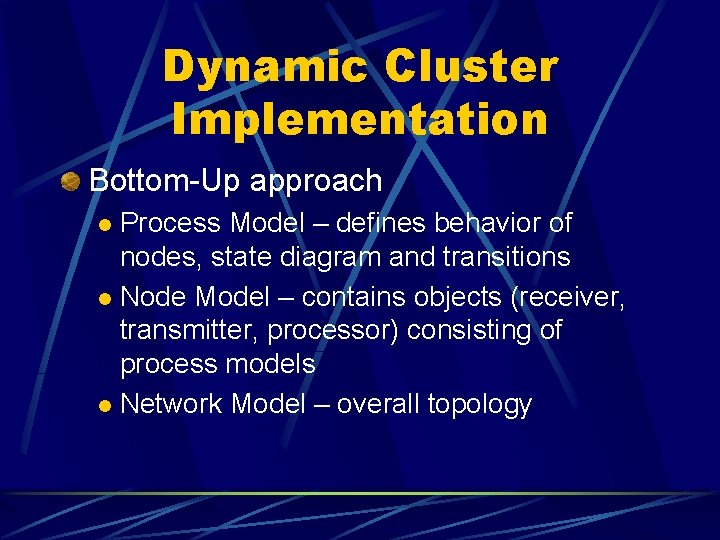 Dynamic Cluster Implementation

Bottom-Up approach

Process Model – defines behavior of nodes, state diagram and transitions

Node Model – contains objects (receiver, transmitter, processor) consisting of process models

Network Model – overall topology